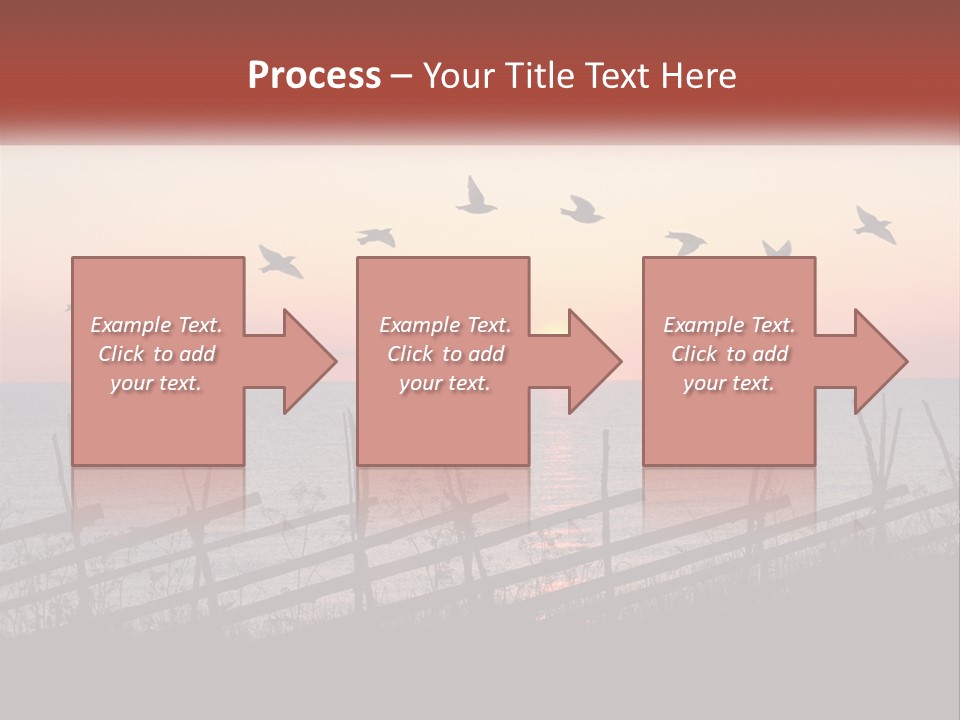 Process – Your Title Text Here

Example Text. Click to add your text.

Example Text. Click to add your text.

Example Text. Click to add your text.